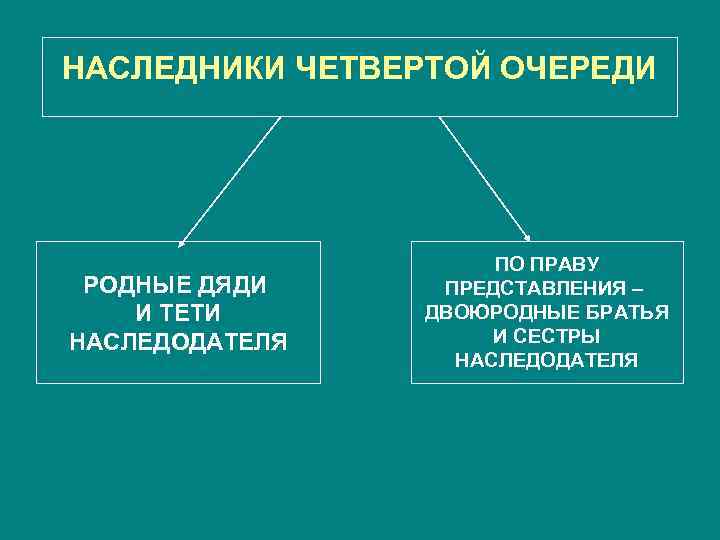 НАСЛЕДНИКИ ЧЕТВЕРТОЙ ОЧЕРЕДИ

РОДНЫЕ ДЯДИ И ТЕТИ НАСЛЕДОДАТЕЛЯ

ПО ПРАВУ ПРЕДСТАВЛЕНИЯ – ДВОЮРОДНЫЕ БРАТЬЯ И СЕСТРЫ НАСЛЕДОДАТЕЛЯ